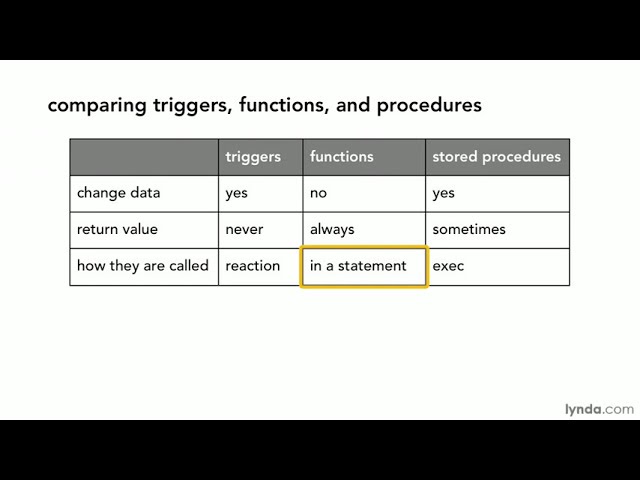 comparing triggers, functions, and procedures

| | triggers | functions | stored procedures |
|---|---|---|---|
| change data | yes | no | yes |
| return value | never | always | sometimes |
| how they are called | reaction | in a statement | exec |

lynda.com